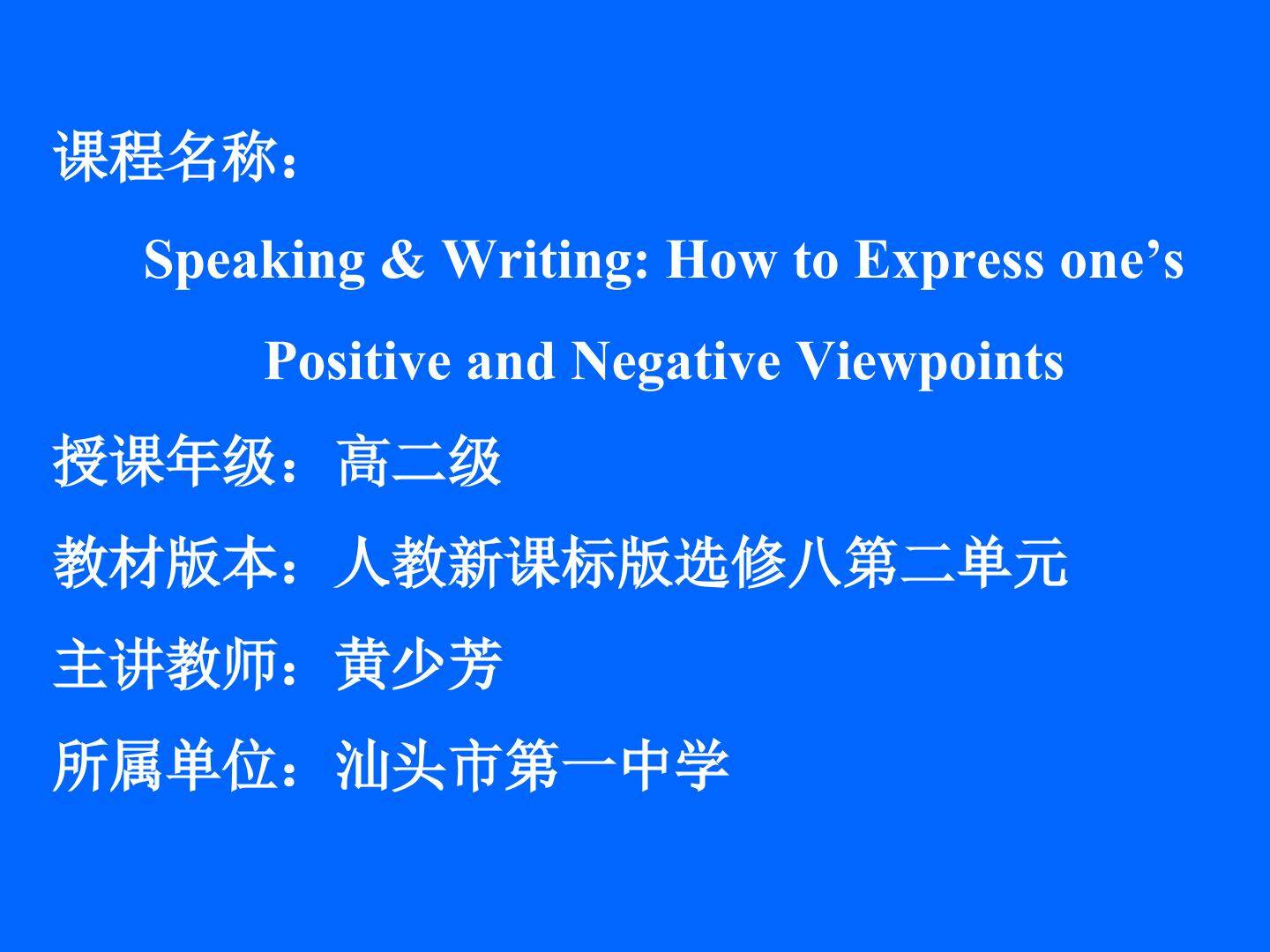 课程名称：

Speaking & Writing: How to Express one’s Positive and Negative Viewpoints

授课年级：高二级

教材版本：人教新课标版选修八第二单元

主讲教师：黄少芳

所属单位：汕头市第一中学